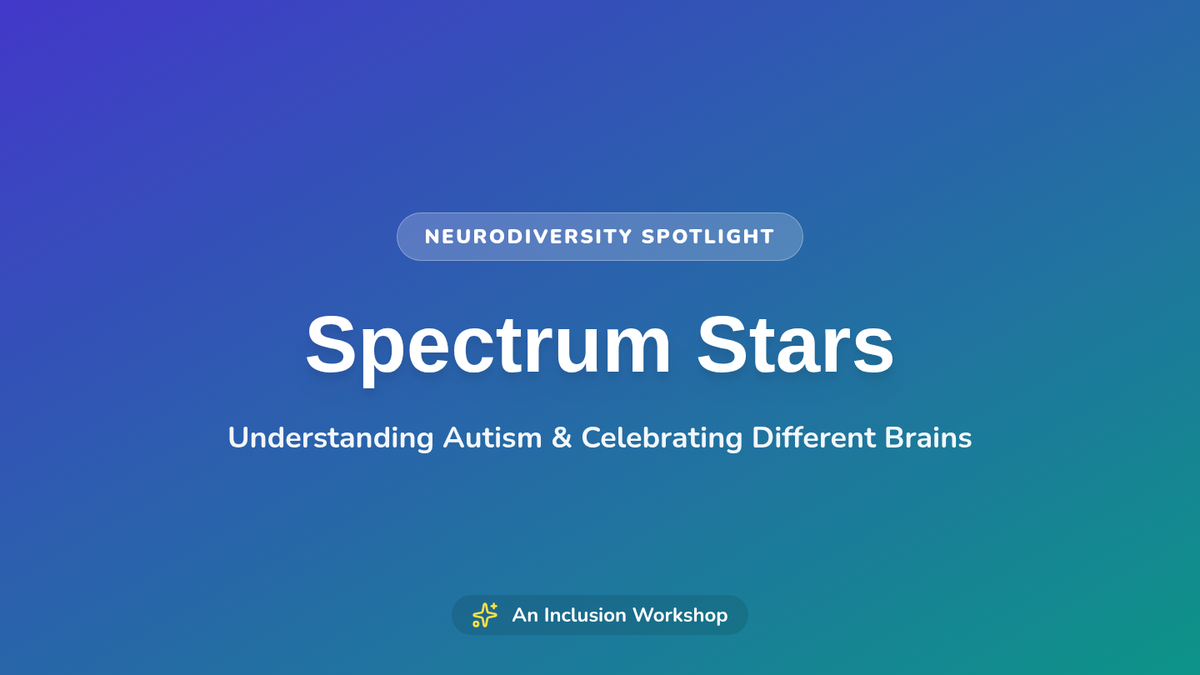 NEURODIVERSITY SPOTLIGHT

Spectrum Stars

Understanding Autism & Celebrating Different Brains

An Inclusion Workshop